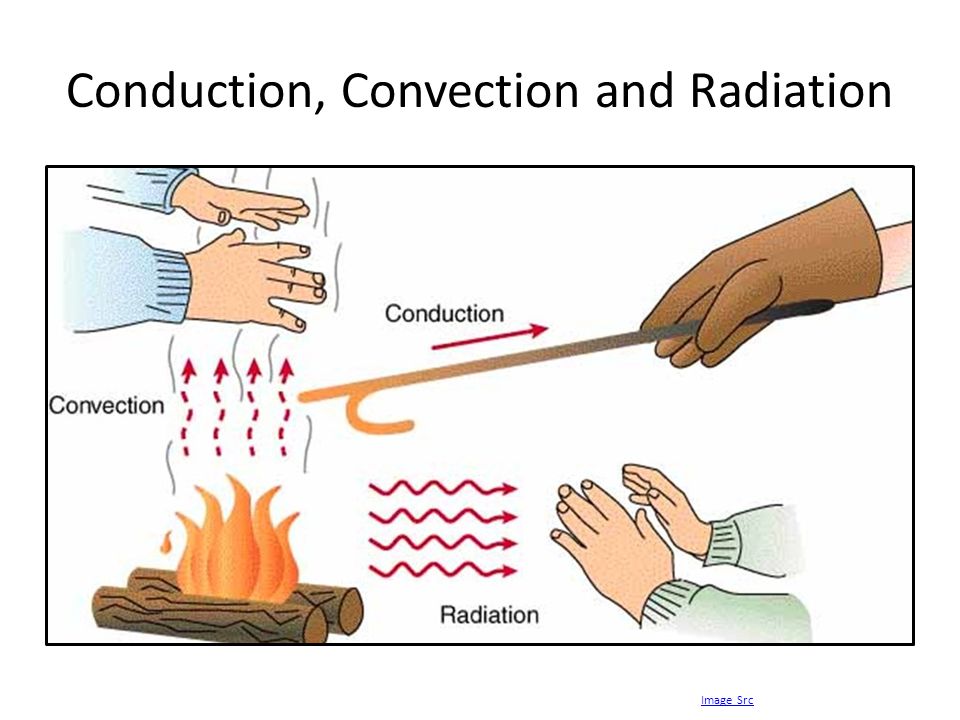 Conduction, Convection and Radiation

Conduction

Convection

Radiation

Image Src